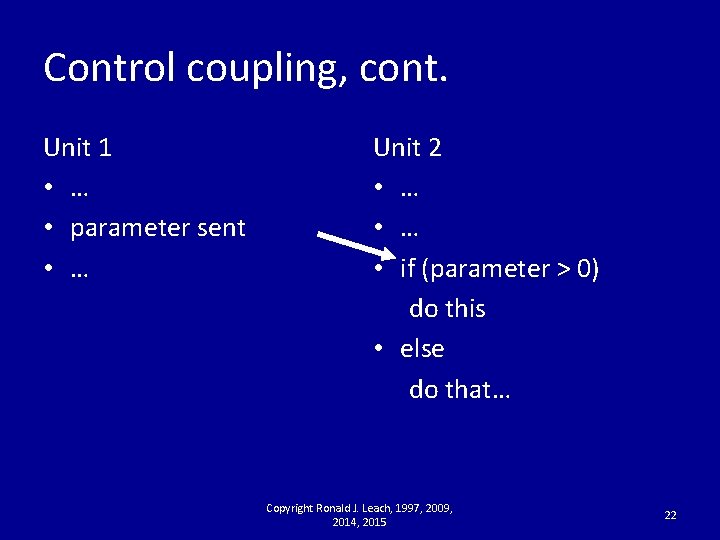 Control coupling, cont.

Unit 1
• …
• parameter sent
• …

Unit 2
• …
• …
• if (parameter > 0)
do this
• else
do that…

Copyright Ronald J. Leach, 1997, 2009, 2014, 2015

22